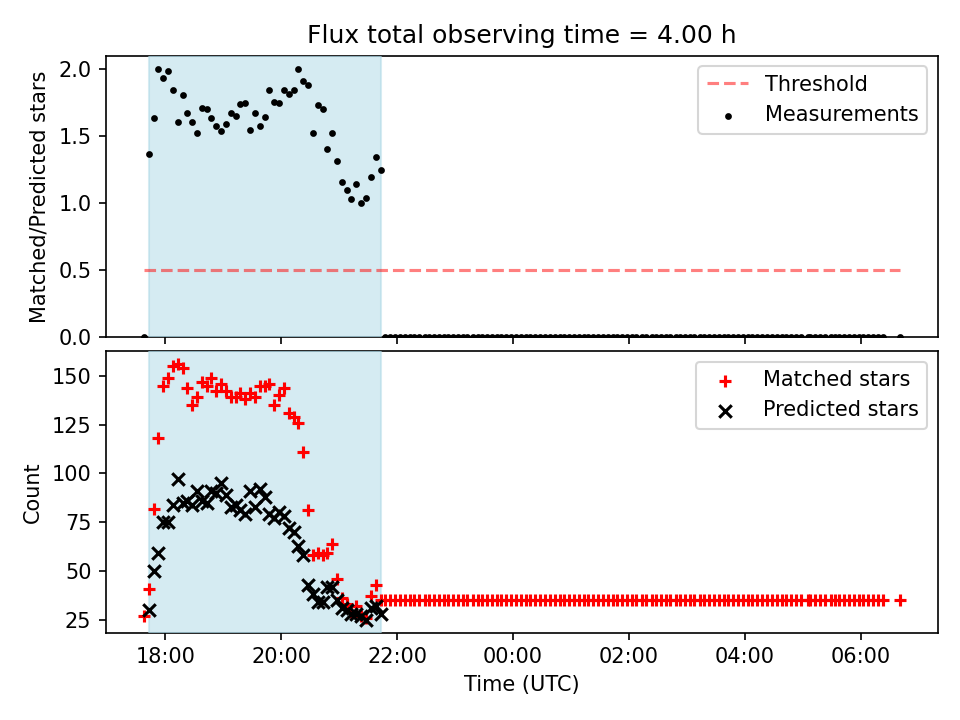 Flux total observing time = 4.00 h

Matched/Predicted stars

2.0
1.5
1.0
0.5
0.0

Threshold
Measurements

Count

150
125
100
75
50
25

Matched stars
Predicted stars

18:00
20:00
22:00
00:00
02:00
04:00
06:00

Time (UTC)